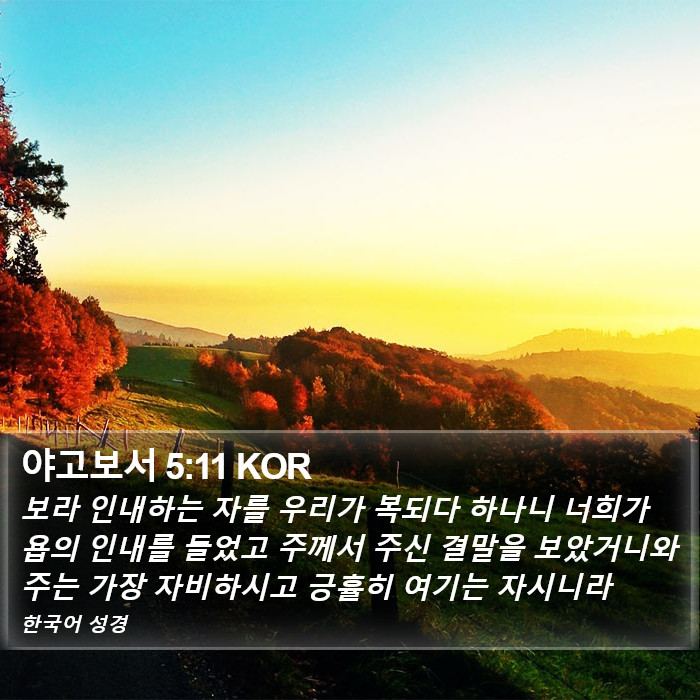 야고보서 5:11 KOR

보라 인내하는 자를 우리가 복되다 하나니 너희가 욥의 인내를 들었고 주께서 주신 결말을 보았거니와 주는 가장 자비하시고 긍휼히 여기는 자시니라

한국어 성경